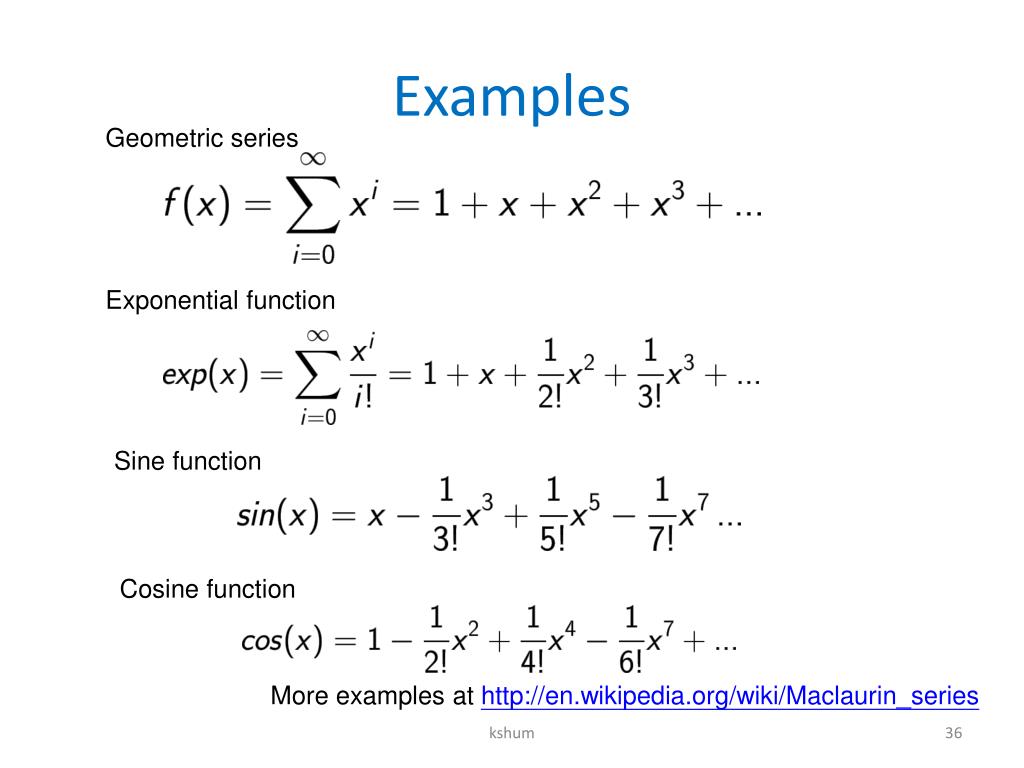 Examples

Geometric series

$f(x) = \sum_{i=0}^{\infty} x^i = 1 + x + x^2 + x^3 + ...$

Exponential function

$exp(x) = \sum_{i=0}^{\infty} \frac{x^i}{i!} = 1 + x + \frac{1}{2!}x^2 + \frac{1}{3!}x^3 + ...$

Sine function

$sin(x) = x - \frac{1}{3!}x^3 + \frac{1}{5!}x^5 - \frac{1}{7!}x^7 ...$

Cosine function

$cos(x) = 1 - \frac{1}{2!}x^2 + \frac{1}{4!}x^4 - \frac{1}{6!}x^7 + ...$

More examples at http://en.wikipedia.org/wiki/Maclaurin_series

kshum

36